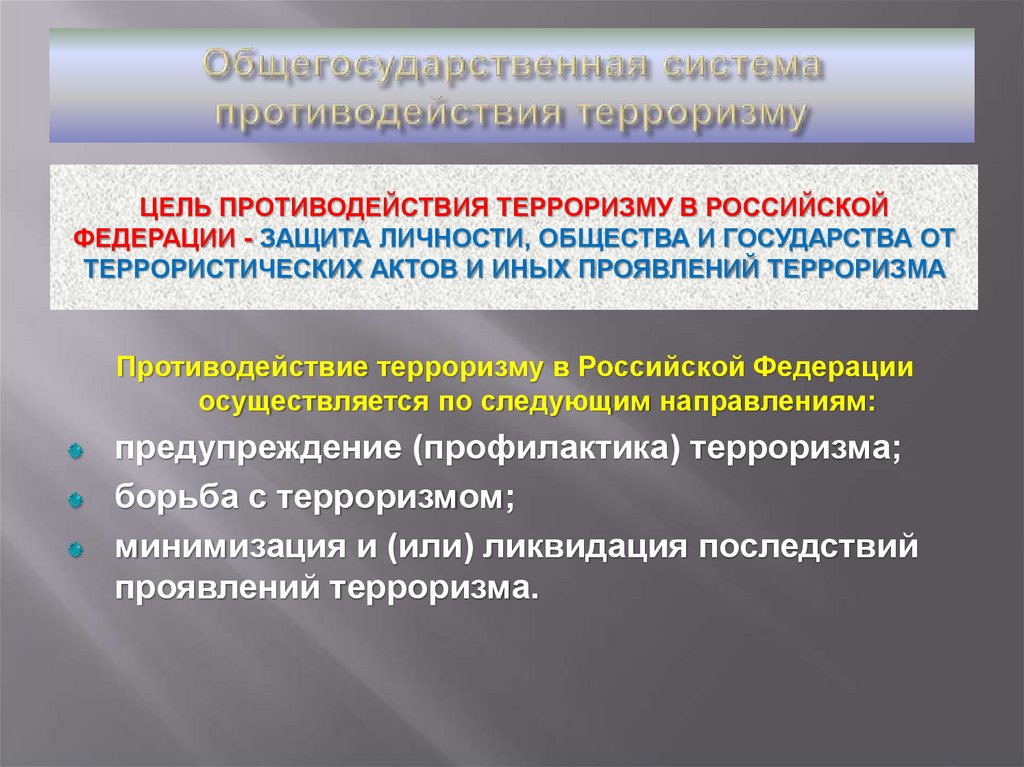 Общегосударственная система противодействия терроризму

ЦЕЛЬ ПРОТИВОДЕЙСТВИЯ ТЕРРОРИЗМУ В РОССИЙСКОЙ ФЕДЕРАЦИИ - ЗАЩИТА ЛИЧНОСТИ, ОБЩЕСТВА И ГОСУДАРСТВА ОТ ТЕРРОРИСТИЧЕСКИХ АКТОВ И ИНЫХ ПРОЯВЛЕНИЙ ТЕРРОРИЗМА

Противодействие терроризму в Российской Федерации осуществляется по следующим направлениям:

предупреждение (профилактика) терроризма;

борьба с терроризмом;

минимизация и (или) ликвидация последствий проявлений терроризма.